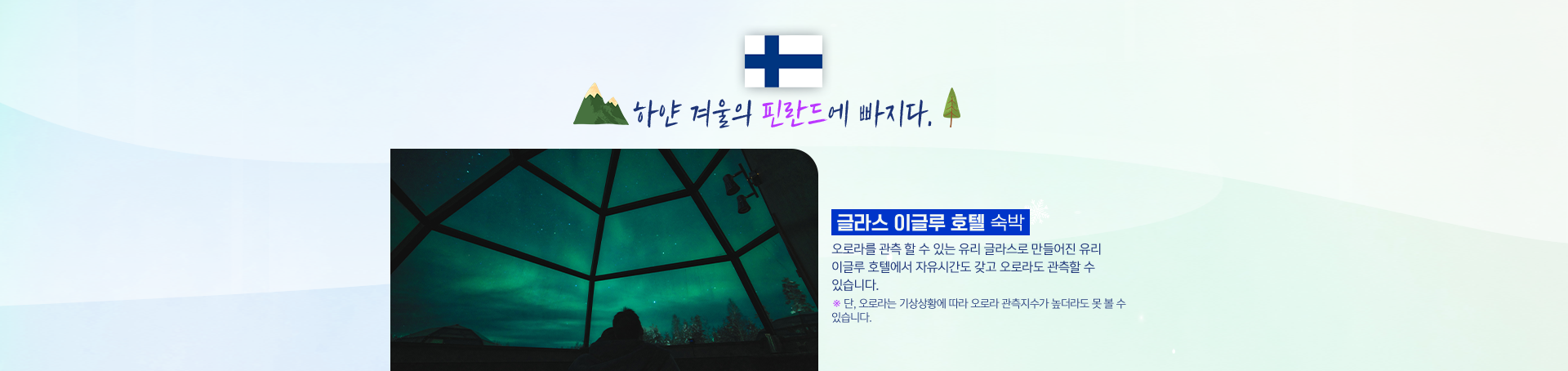 하얀 겨울의 핀란드에 빠지다.

글라스 이글루 호텔 숙박

오로라를 관측 할 수 있는 유리 글라스로 만들어진 유리 이글루 호텔에서 자유시간도 갖고 오로라도 관측할 수 있습니다.

※ 단, 오로라는 기상상황에 따라 오로라 관측지수가 높더라도 못 볼 수 있습니다.